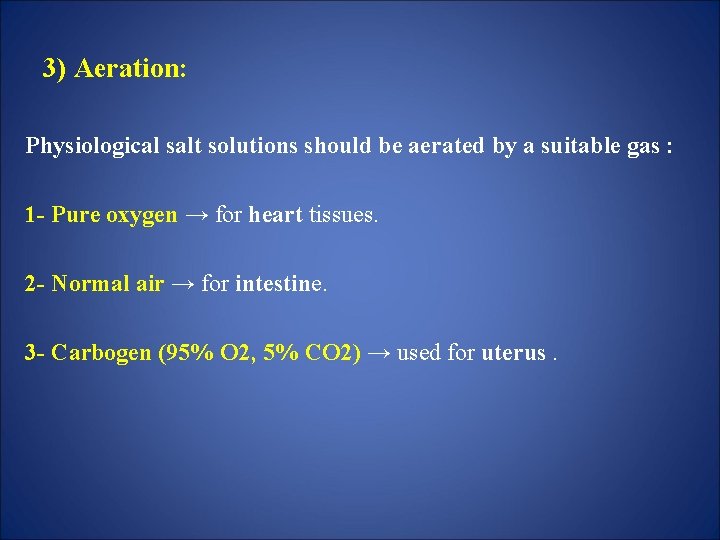 3) Aeration:

Physiological salt solutions should be aerated by a suitable gas :

1- Pure oxygen → for heart tissues.

2- Normal air → for intestine.

3- Carbogen (95% O2, 5% CO2) → used for uterus .